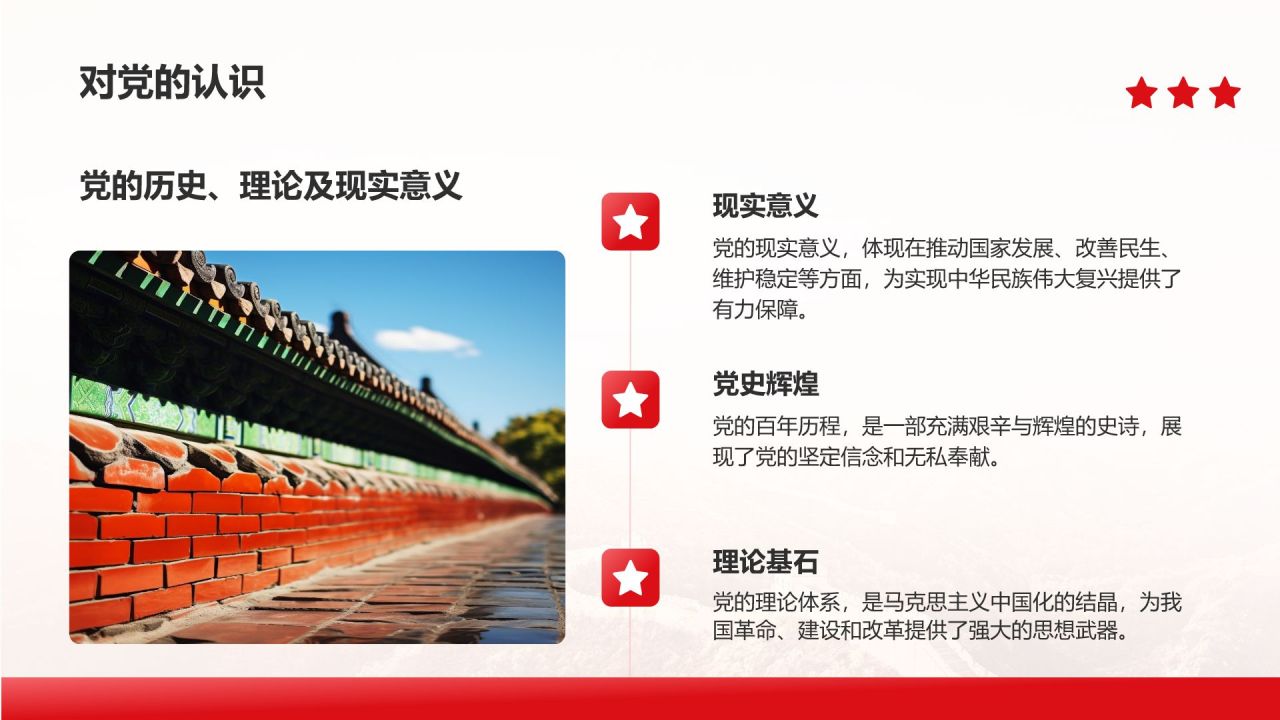 对党的认识

党的历史、理论及现实意义

现实意义

党的现实意义，体现在推动国家发展、改善民生、维护稳定等方面，为实现中华民族伟大复兴提供了有力保障。

党史辉煌

党的百年历程，是一部充满艰辛与辉煌的史诗，展现了党的坚定信念和无私奉献。

理论基石

党的理论体系，是马克思主义中国化的结晶，为我国革命、建设和改革提供了强大的思想武器。